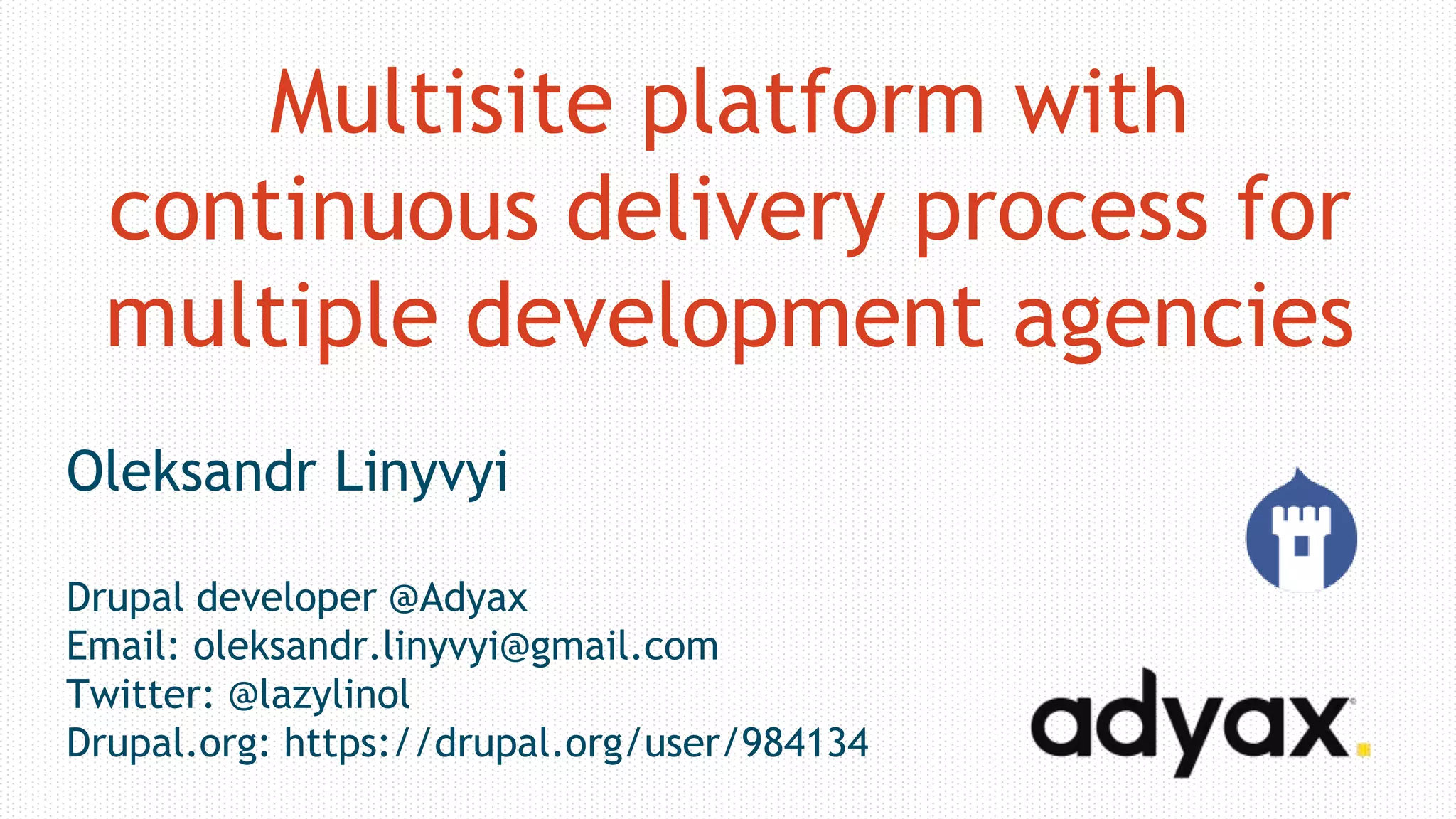 Multisite platform with continuous delivery process for multiple development agencies

Oleksandr Linyvyi

Drupal developer @Adyax
Email: oleksandr.linyvyi@gmail.com
Twitter: @lazylinol
Drupal.org: https://drupal.org/user/984134

adyax.